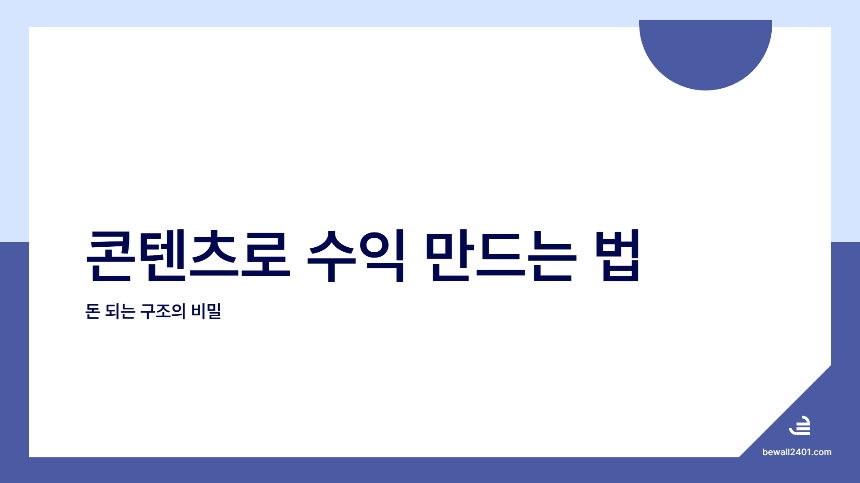 콘텐츠로 수익 만드는 법

돈 되는 구조의 비밀

bewall2401.com